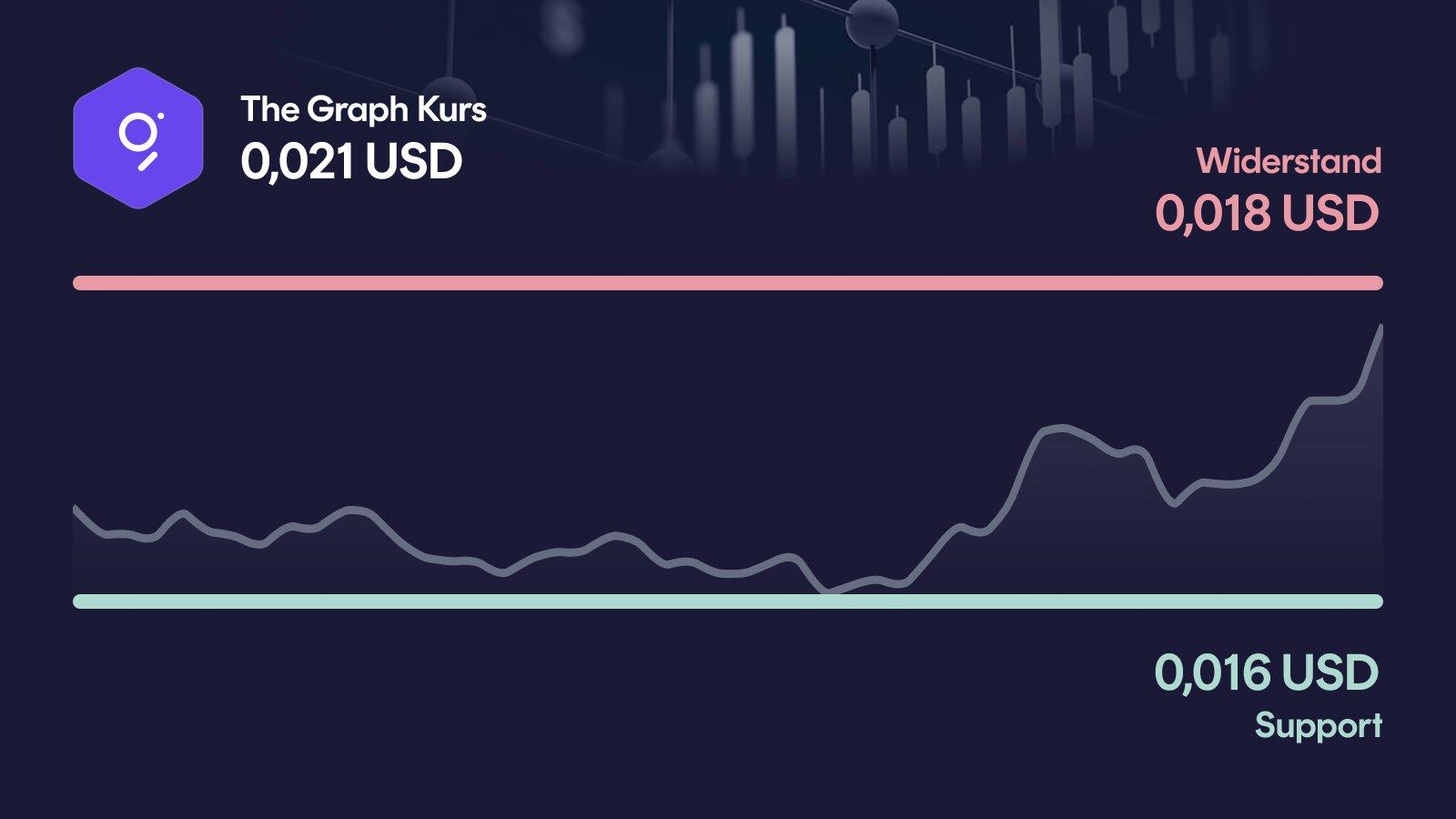 The Graph Kurs
0,021 USD

Widerstand
0,018 USD

0,016 USD
Support